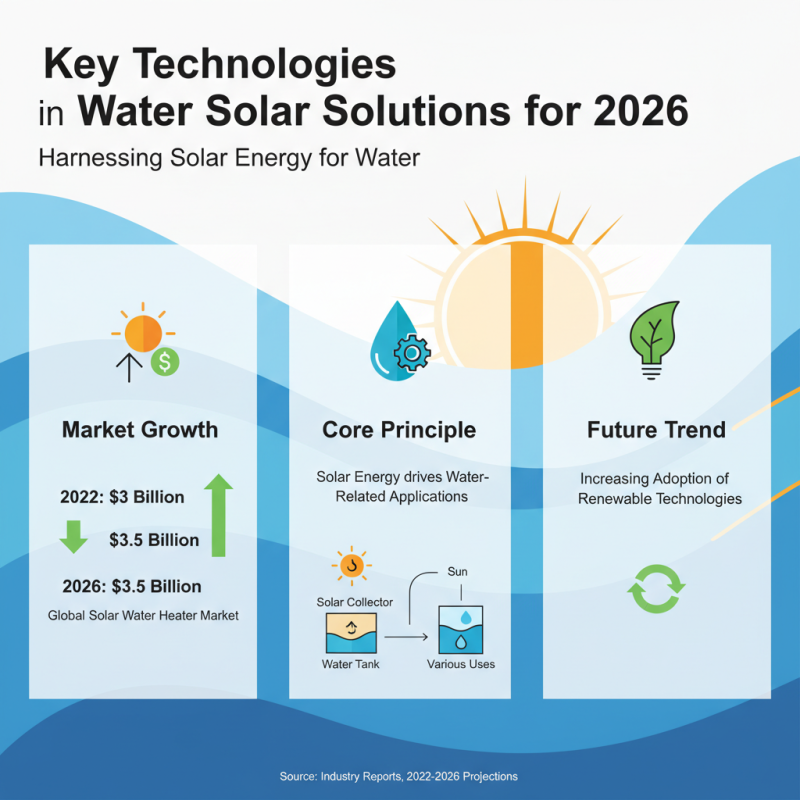 Key Technologies in Water Solar Solutions for 2026

Harnessing Solar Energy for Water

Market Growth

2022: $3 Billion

$3.5 Billion

2026: $3.5 Billion

Global Solar Water Heater Market

Core Principle

Solar Energy drives Water-Related Applications

Sun

Solar Collector

Water Tank

Various Uses

Future Trend

Increasing Adoption of Renewable Technologies

Source: Industry Reports, 2022-2026 Projections